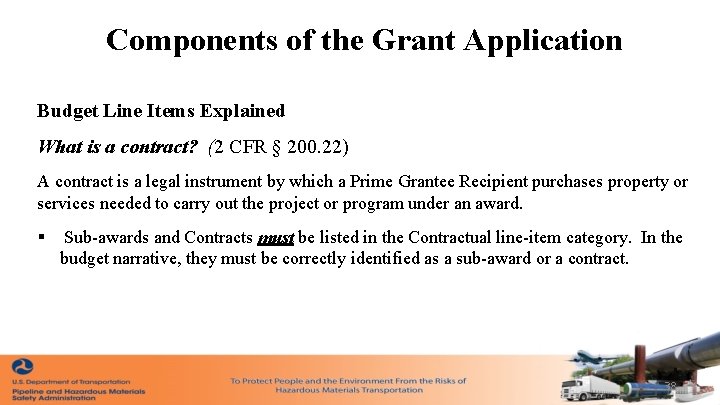 Components of the Grant Application

Budget Line Items Explained

What is a contract? (2 CFR § 200.22)

A contract is a legal instrument by which a Prime Grantee Recipient purchases property or services needed to carry out the project or program under an award.

▪ Sub-awards and Contracts must be listed in the Contractual line-item category. In the budget narrative, they must be correctly identified as a sub-award or a contract.

U.S. Department of Transportation
Pipeline and Hazardous Materials Safety Administration

To Protect People and the Environment From the Risks of Hazardous Materials Transportation